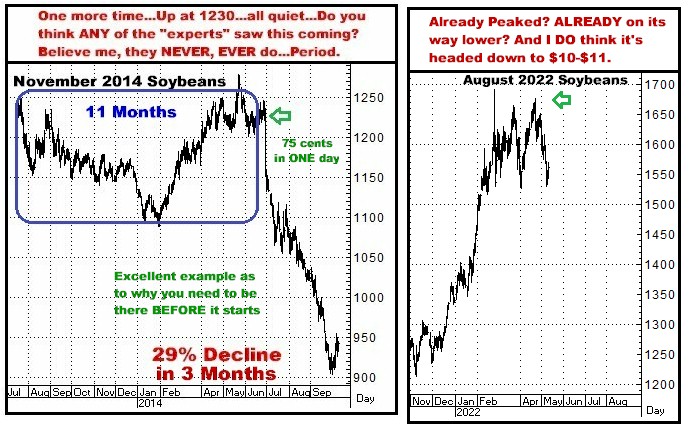 One more time...Up at 1230...all quiet...Do you think ANY of the "experts" saw this coming? Believe me, they NEVER, EVER do...Period.

November 2014 Soybeans

11 Months

75 cents in ONE day

Excellent example as to why you need to be there BEFORE it starts

29% Decline in 3 Months

1250
1200
1150
1100
1050
1000
950
900

Jul Aug Sep Oct Nov Dec Jan Feb Apr May Jun Jul Aug Sep
2014

Day

Already Peaked? ALREADY on its way lower? And I DO think it's headed down to $10-$11.

August 2022 Soybeans

1700
1650
1600
1550
1500
1450
1400
1350
1300
1250
1200

Nov Dec Jan Feb Apr May Jun Jul Aug
2022

Day